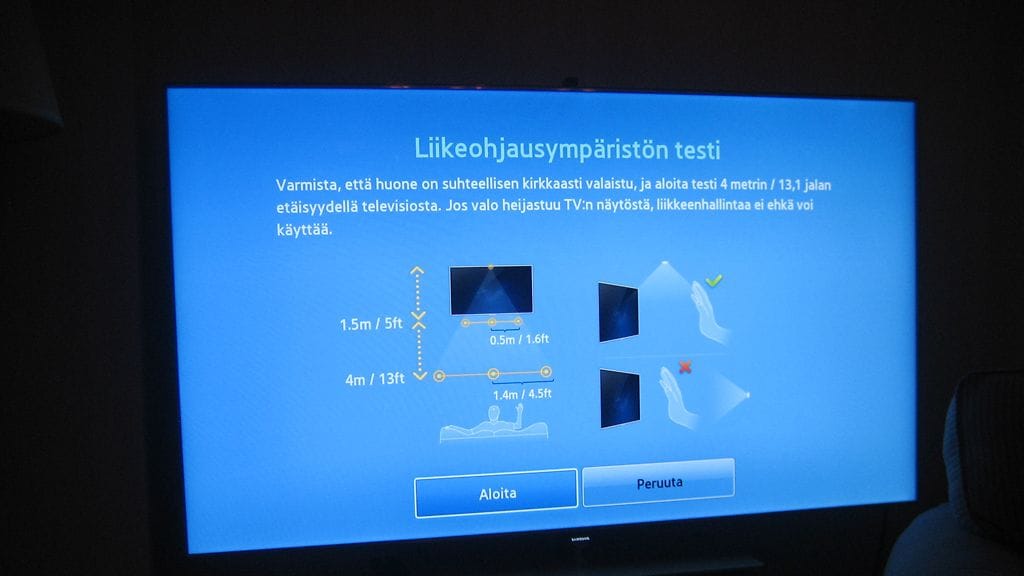 Liikeohjausympäristön testi

Varmista, että huone on suhteellisen kirkkaasti valaistu, ja aloita testi 4 metrin / 13,1 jalan etäisyydellä televisiosta. Jos valo heijastuu TV:n näytöstä, liikkeenhallintaa ei ehkä voi käyttää.

1.5m / 5ft

0.5m / 1.6ft

4m / 13ft

1.4m / 4.5ft

Aloita

Peruuta

SAMSUNG